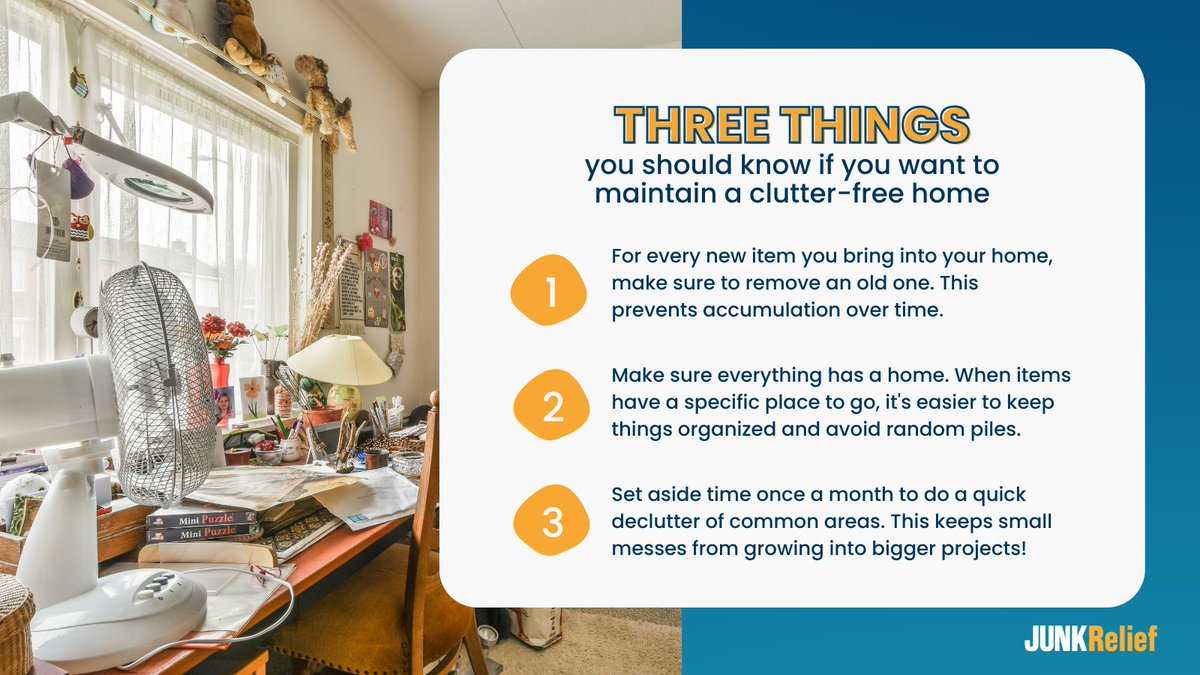 THREE THINGS
you should know if you want to maintain a clutter-free home

1
For every new item you bring into your home, make sure to remove an old one. This prevents accumulation over time.

2
Make sure everything has a home. When items have a specific place to go, it's easier to keep things organized and avoid random piles.

3
Set aside time once a month to do a quick declutter of common areas. This keeps small messes from growing into bigger projects!

Mini Puzzle
Mini Puzzle

JUNKRelief